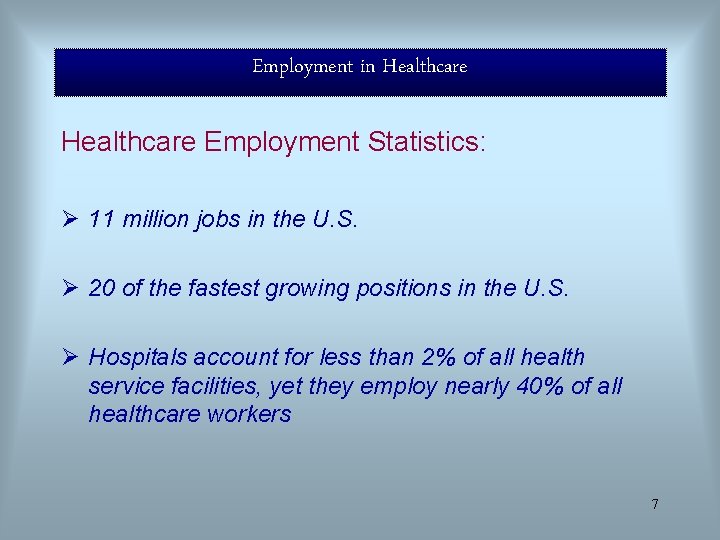 Employment in Healthcare

Healthcare Employment Statistics:

➢ 11 million jobs in the U.S.

➢ 20 of the fastest growing positions in the U.S.

➢ Hospitals account for less than 2% of all health service facilities, yet they employ nearly 40% of all healthcare workers

7